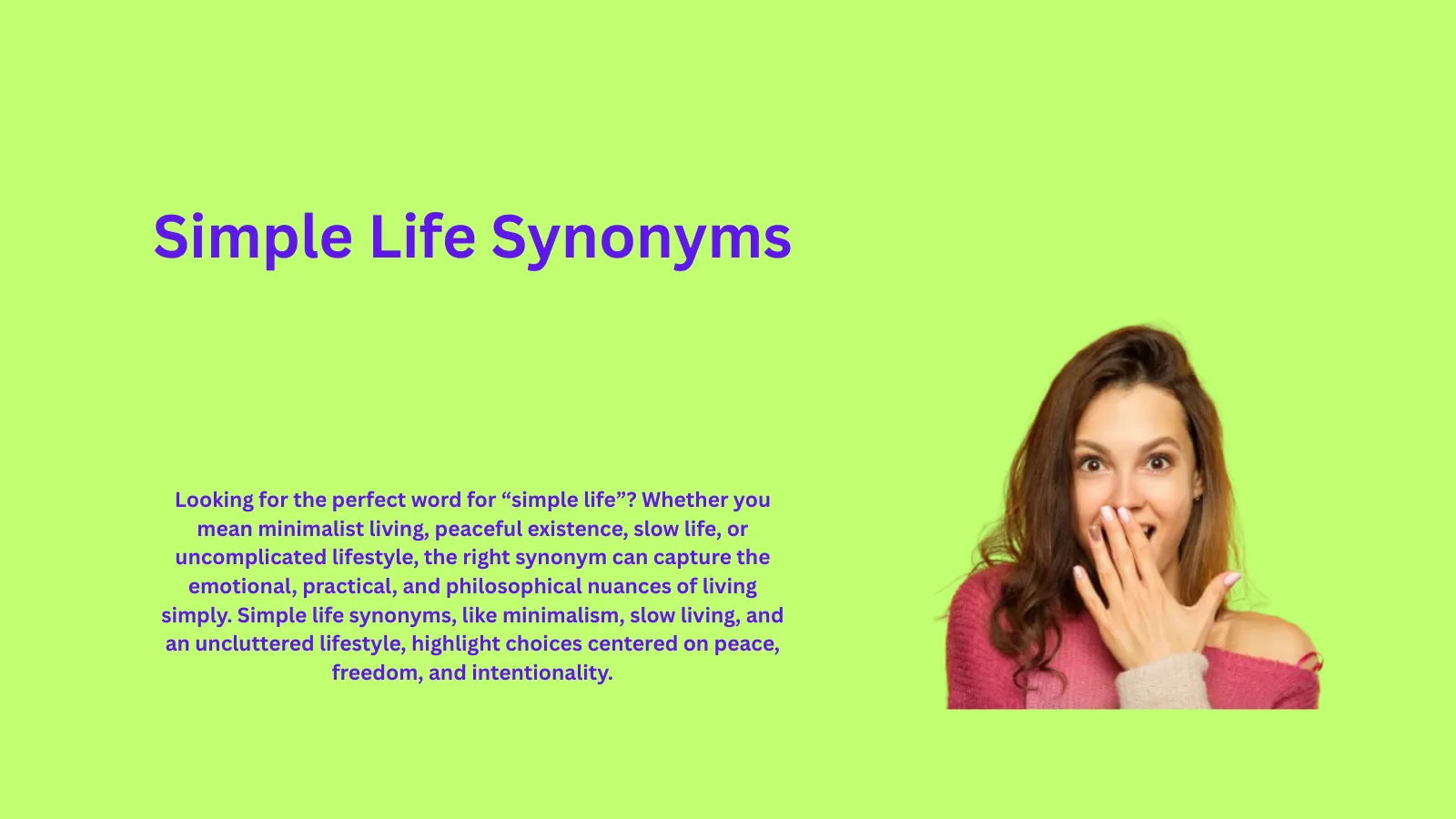 Simple Life Synonyms

Looking for the perfect word for “simple life”? Whether you mean minimalist living, peaceful existence, slow life, or uncomplicated lifestyle, the right synonym can capture the emotional, practical, and philosophical nuances of living simply. Simple life synonyms, like minimalism, slow living, and an uncluttered lifestyle, highlight choices centered on peace, freedom, and intentionality.